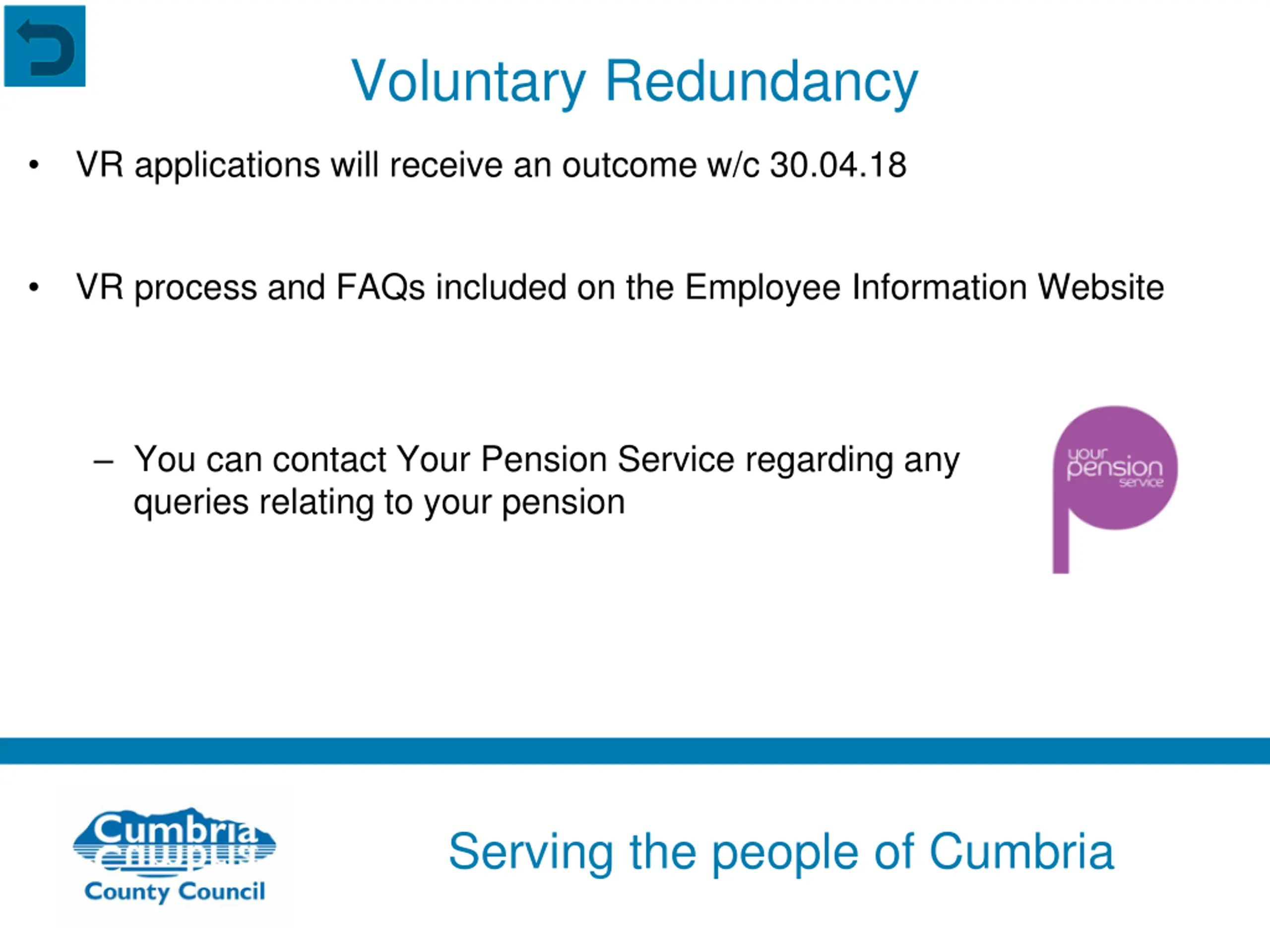 Voluntary Redundancy

• VR applications will receive an outcome w/c 30.04.18

• VR process and FAQs included on the Employee Information Website

– You can contact Your Pension Service regarding any queries relating to your pension

your pension service

Cumbria County Council

Serving the people of Cumbria